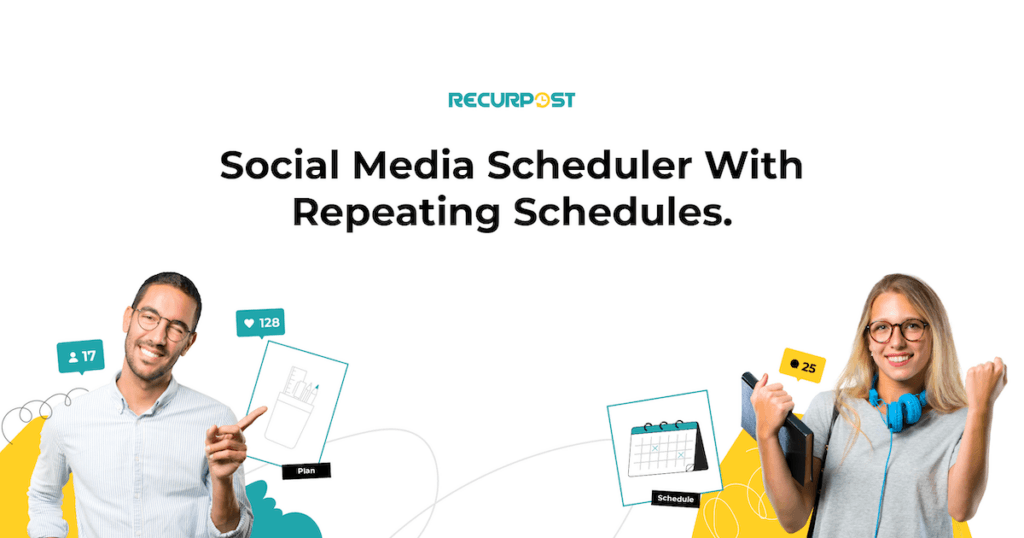 RECURPOST

Social Media Scheduler With Repeating Schedules.

17

128

Plan

25

Schedule